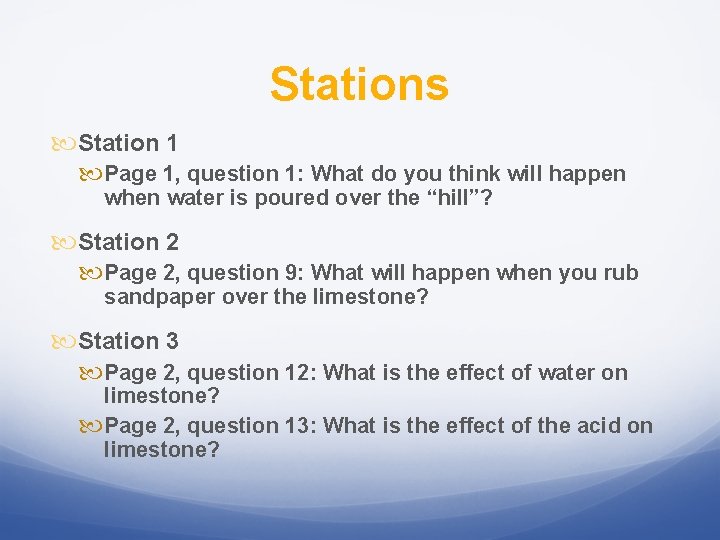 Stations

Station 1

Page 1, question 1: What do you think will happen when water is poured over the “hill”?

Station 2

Page 2, question 9: What will happen when you rub sandpaper over the limestone?

Station 3

Page 2, question 12: What is the effect of water on limestone?

Page 2, question 13: What is the effect of the acid on limestone?